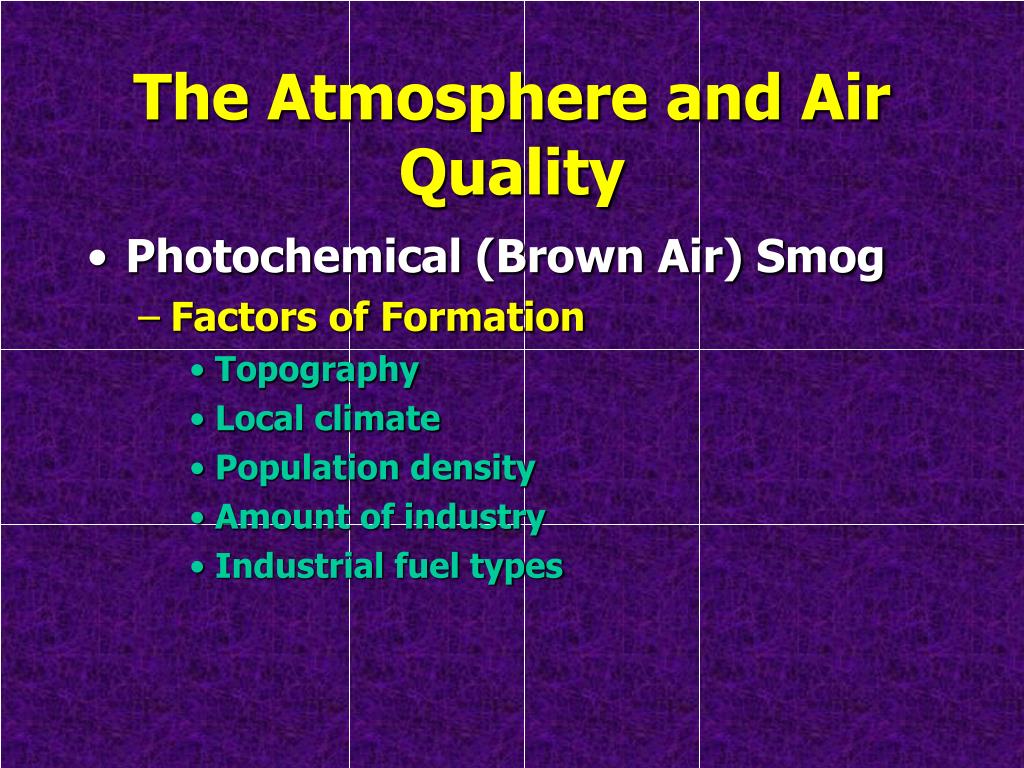 The Atmosphere and Air Quality

• Photochemical (Brown Air) Smog
– Factors of Formation
• Topography
• Local climate
• Population density
• Amount of industry
• Industrial fuel types